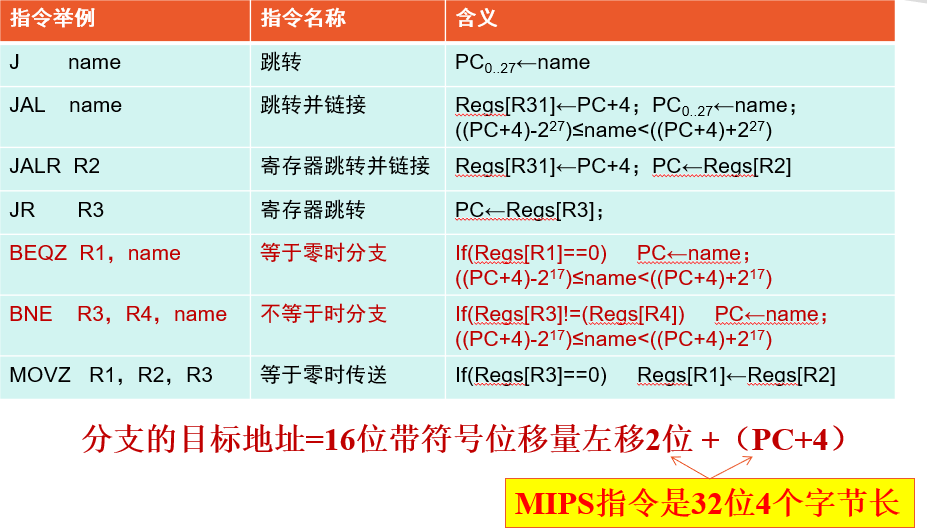 | 指令举例 | 指令名称 | 含义 |
|---|---|---|
| J name | 跳转 | $PC_{0..27}$←name |
| JAL name | 跳转并链接 | Regs[R31]←PC+4；$PC_{0..27}$←name；((PC+4)-$2^{27}$)≤name<((PC+4)+$2^{27}$) |
| JALR R2 | 寄存器跳转并链接 | Regs[R31]←PC+4；PC←Regs[R2] |
| JR R3 | 寄存器跳转 | PC←Regs[R3]； |
| BEQZ R1，name | 等于零时分支 | If(Regs[R1]==0) PC←name；((PC+4)-$2^{17}$)≤name<((PC+4)+$2^{17}$) |
| BNE R3，R4，name | 不等于时分支 | If(Regs[R3]!=(Regs[R4]) PC←name；((PC+4)-$2^{17}$)≤name<((PC+4)+$2^{17}$) |
| MOVZ R1，R2，R3 | 等于零时传送 | If(Regs[R3]==0) Regs[R1]←Regs[R2] |

分支的目标地址=16位带符号位移量左移2位 +（PC+4）

MIPS指令是32位4个字节长